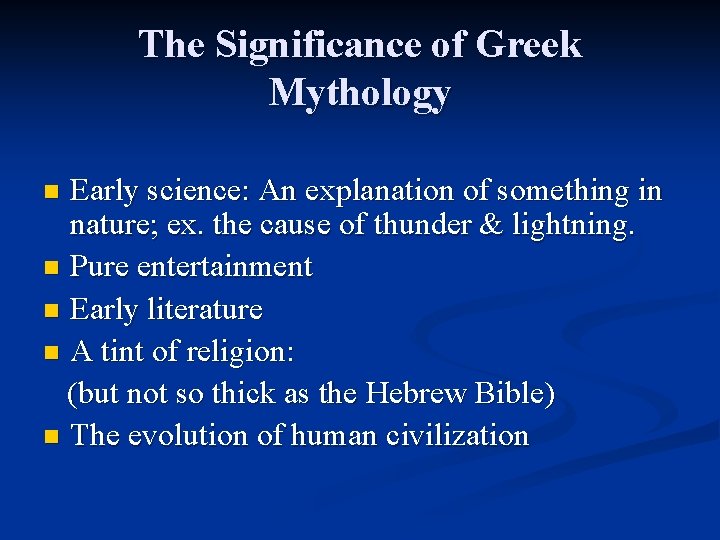 The Significance of Greek Mythology

- Early science: An explanation of something in nature; ex. the cause of thunder & lightning.
- Pure entertainment
- Early literature
- A tint of religion:
(but not so thick as the Hebrew Bible)
- The evolution of human civilization